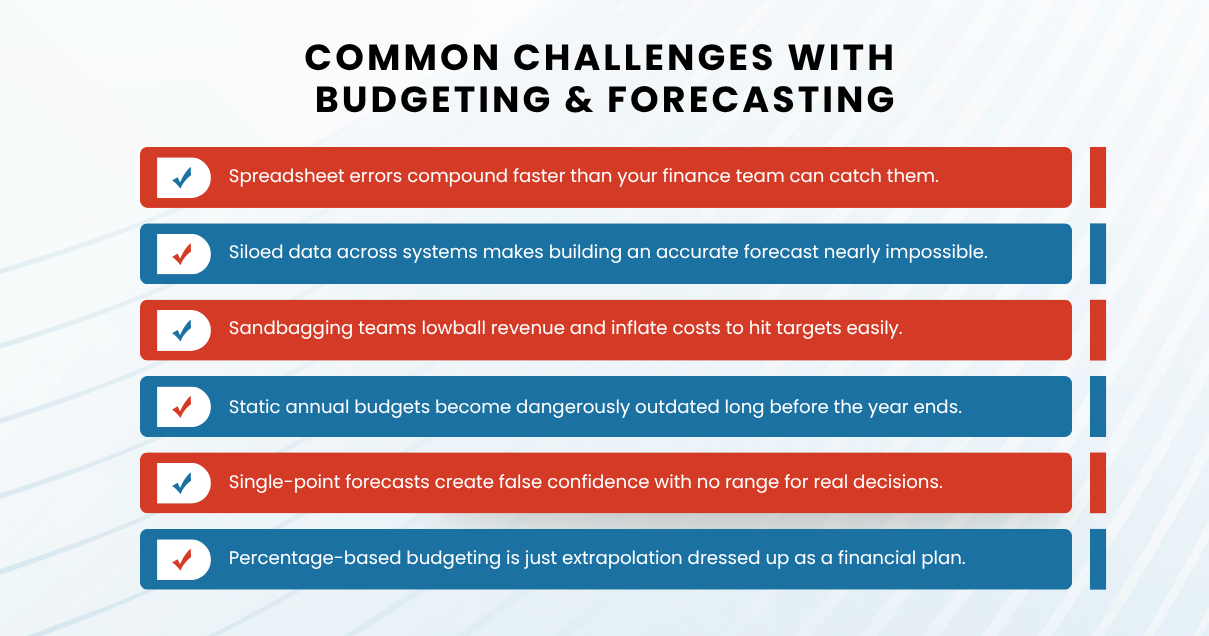 COMMON CHALLENGES WITH BUDGETING & FORECASTING

Spreadsheet errors compound faster than your finance team can catch them.

Siloed data across systems makes building an accurate forecast nearly impossible.

Sandbagging teams lowball revenue and inflate costs to hit targets easily.

Static annual budgets become dangerously outdated long before the year ends.

Single-point forecasts create false confidence with no range for real decisions.

Percentage-based budgeting is just extrapolation dressed up as a financial plan.